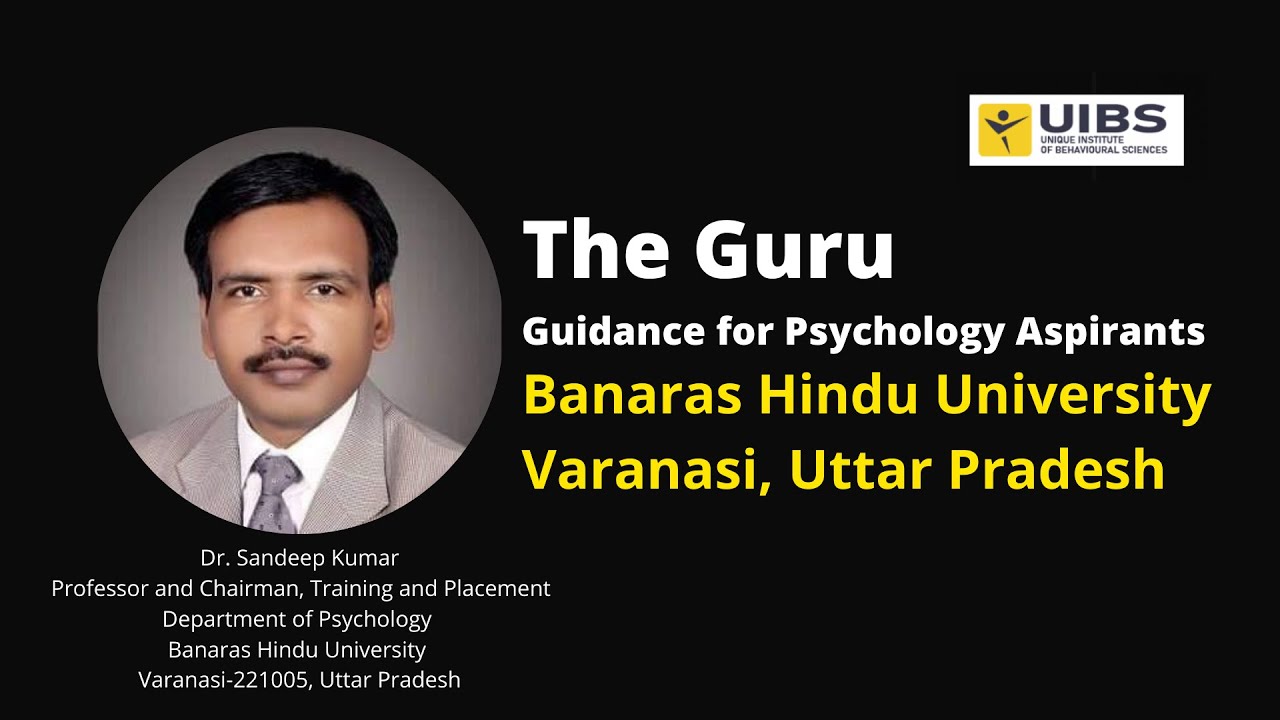 UIBS
UNIQUE INSTITUTE OF BEHAVIOURAL SCIENCES

The Guru
Guidance for Psychology Aspirants
Banaras Hindu University
Varanasi, Uttar Pradesh

Dr. Sandeep Kumar
Professor and Chairman, Training and Placement
Department of Psychology
Banaras Hindu University
Varanasi-221005, Uttar Pradesh